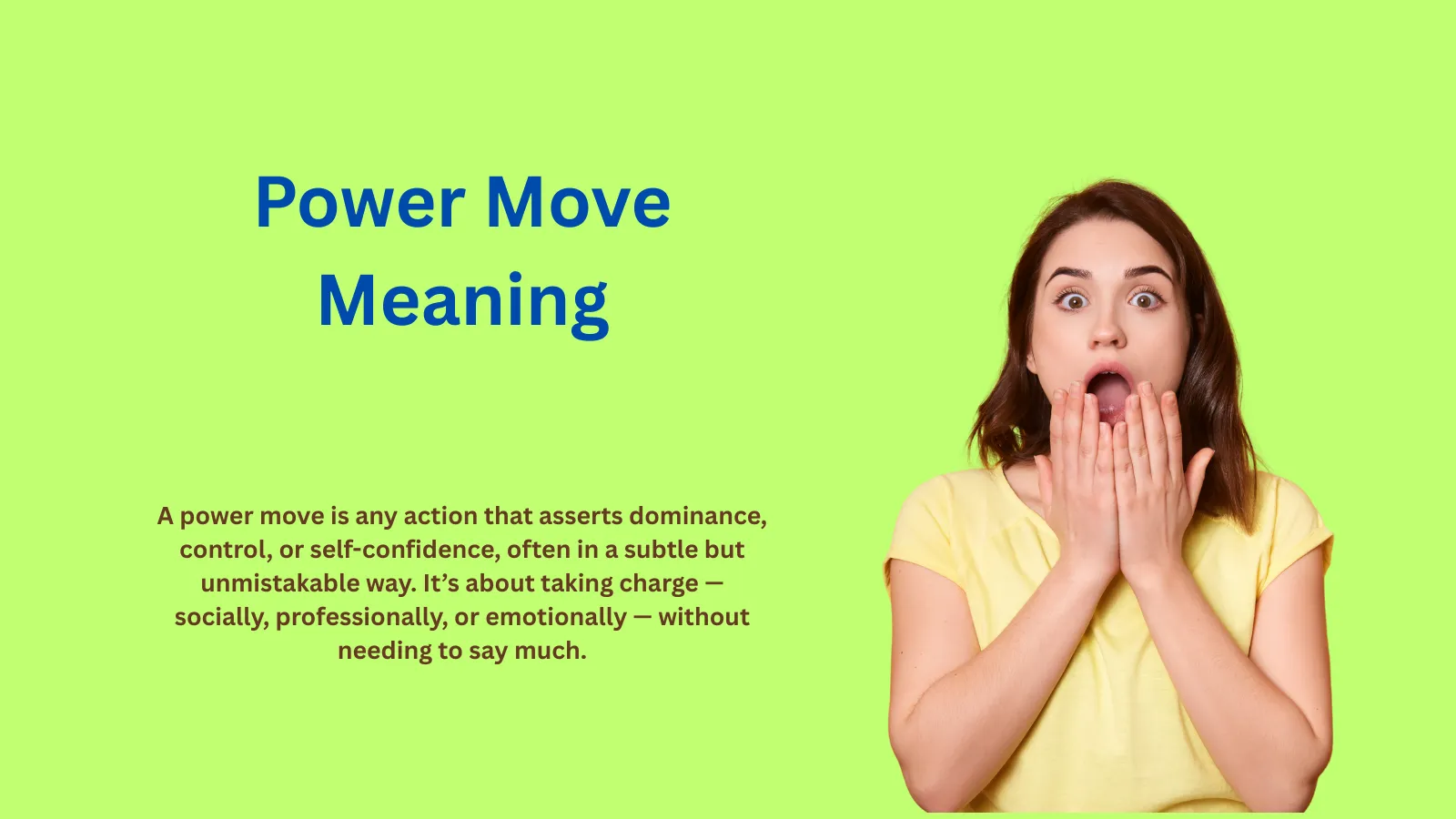 Power Move Meaning

A power move is any action that asserts dominance, control, or self-confidence, often in a subtle but unmistakable way. It’s about taking charge — socially, professionally, or emotionally — without needing to say much.